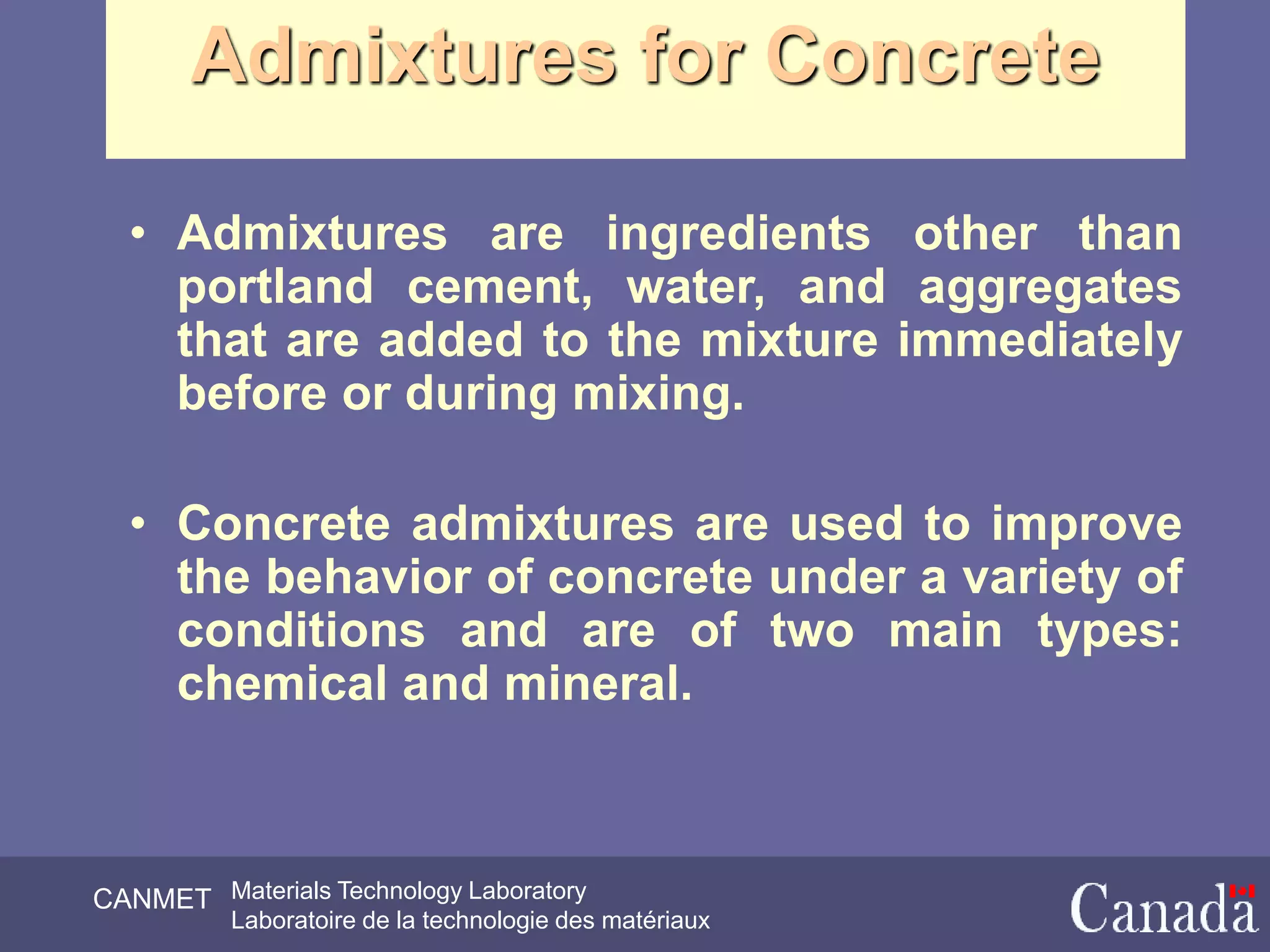 Admixtures for Concrete

• Admixtures are ingredients other than portland cement, water, and aggregates that are added to the mixture immediately before or during mixing.

• Concrete admixtures are used to improve the behavior of concrete under a variety of conditions and are of two main types: chemical and mineral.

CANMET Materials Technology Laboratory
Laboratoire de la technologie des matériaux

Canada